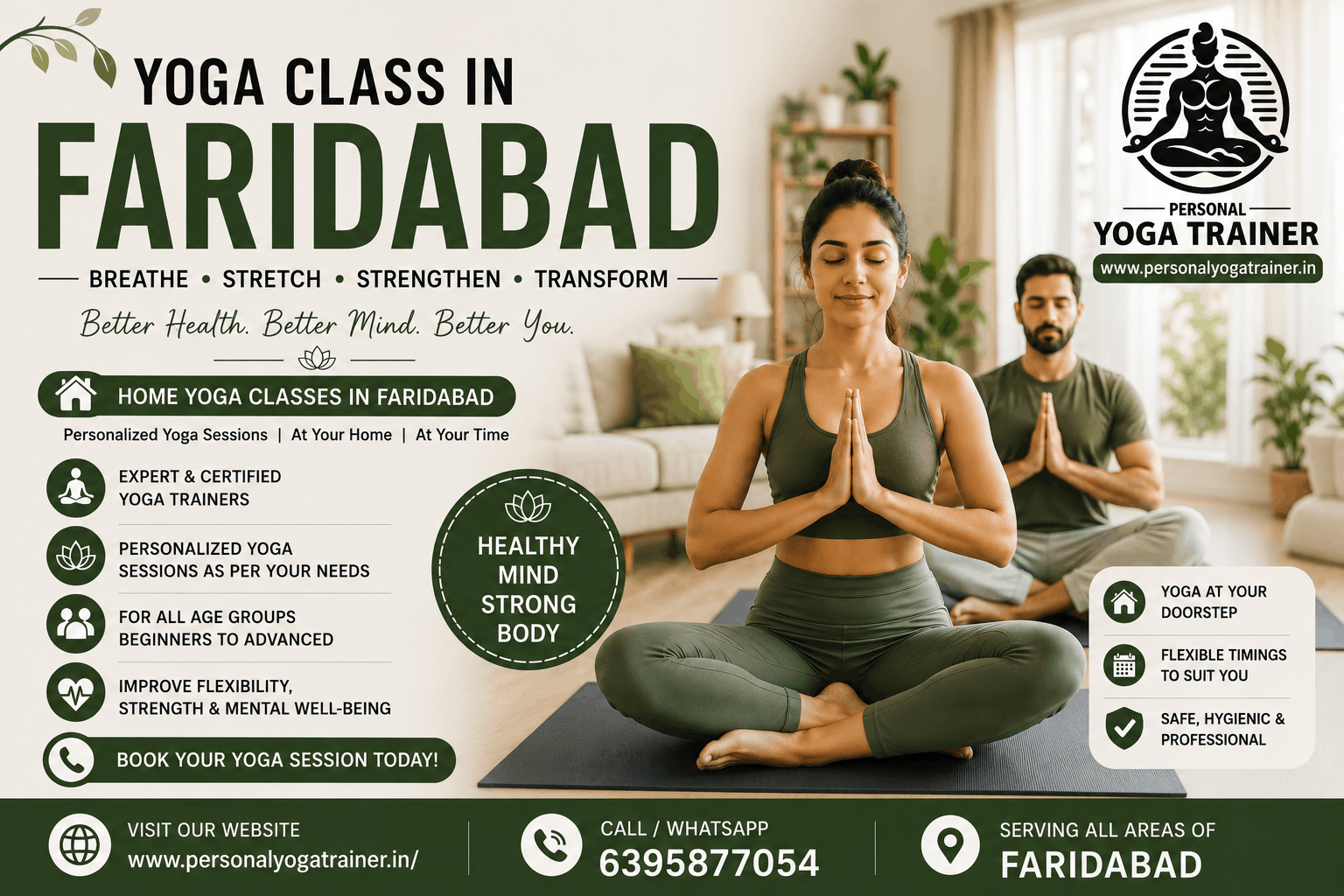 YOGA CLASS IN
FARIDABAD

BREATHE • STRETCH • STRENGTHEN • TRANSFORM

Better Health. Better Mind. Better You.

HOME YOGA CLASSES IN FARIDABAD

Personalized Yoga Sessions | At Your Home | At Your Time

EXPERT & CERTIFIED YOGA TRAINERS

PERSONALIZED YOGA SESSIONS AS PER YOUR NEEDS

FOR ALL AGE GROUPS BEGINNERS TO ADVANCED

IMPROVE FLEXIBILITY, STRENGTH & MENTAL WELL-BEING

BOOK YOUR YOGA SESSION TODAY!

HEALTHY MIND STRONG BODY

PERSONAL
YOGA TRAINER
www.personalyogatrainer.in

YOGA AT YOUR DOORSTEP

FLEXIBLE TIMINGS TO SUIT YOU

SAFE, HYGIENIC & PROFESSIONAL

VISIT OUR WEBSITE
www.personalyogatrainer.in/

CALL / WHATSAPP
6395877054

SERVING ALL AREAS OF
FARIDABAD